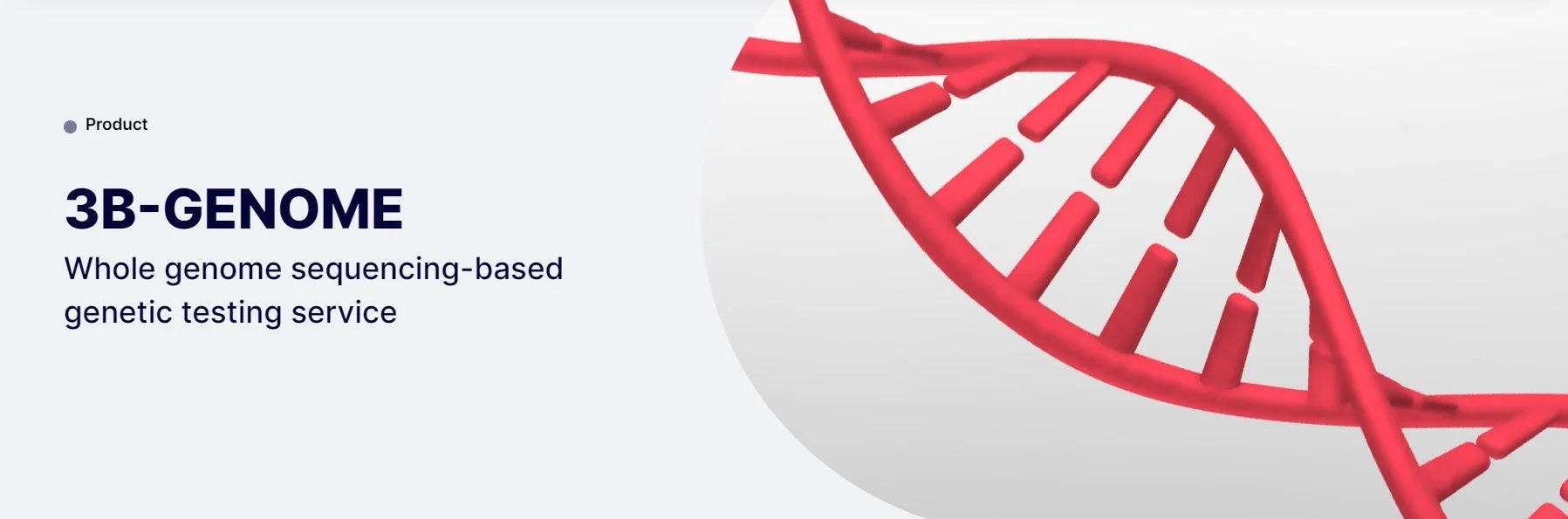 Product

3B-GENOME

Whole genome sequencing-based genetic testing service